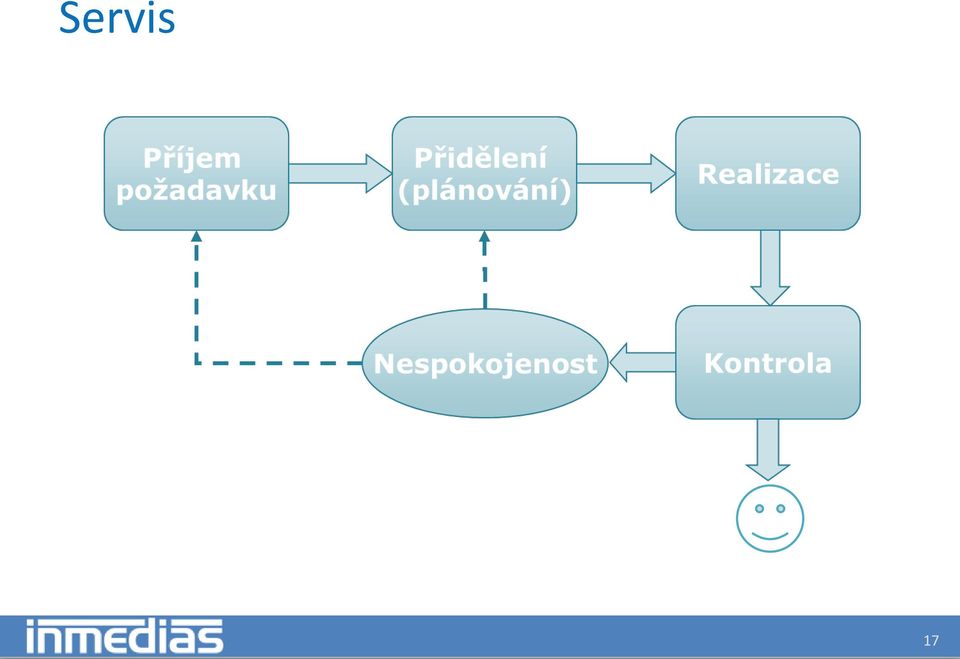 Servis

Příjem požadavku

Přidělení (plánování)

Realizace

Nespokojenost

Kontrola

inmedias

17